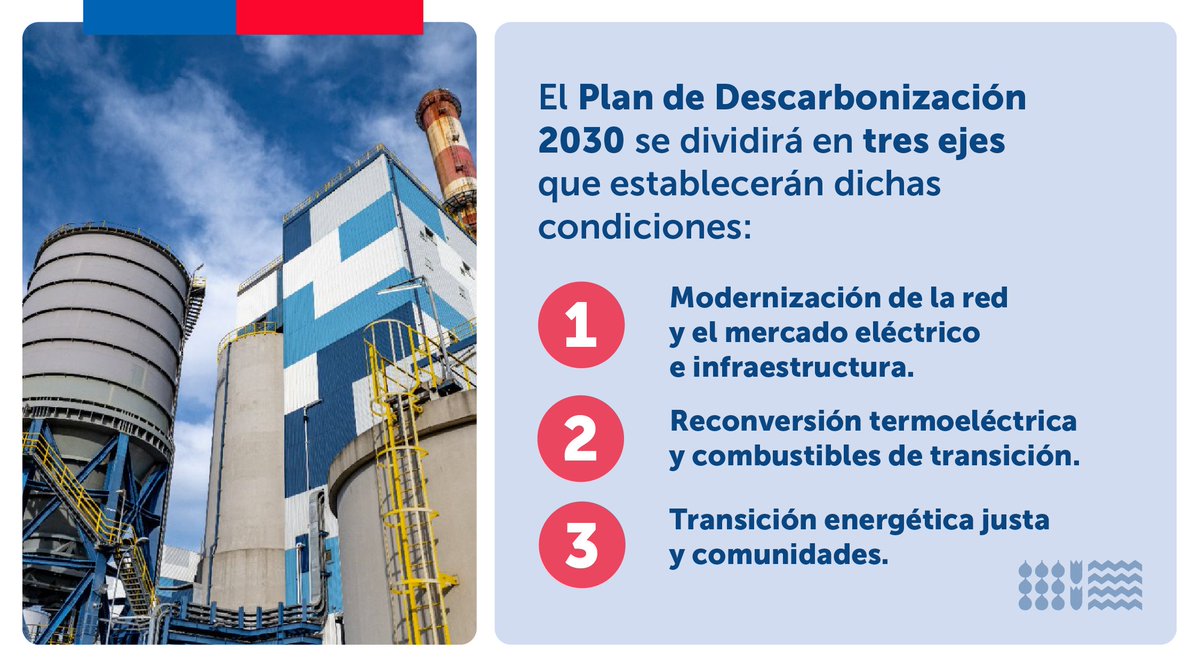 El Plan de Descarbonización 2030 se dividirá en tres ejes que establecerán dichas condiciones:

1 Modernización de la red y el mercado eléctrico e infraestructura.

2 Reconversión termoeléctrica y combustibles de transición.

3 Transición energética justa y comunidades.